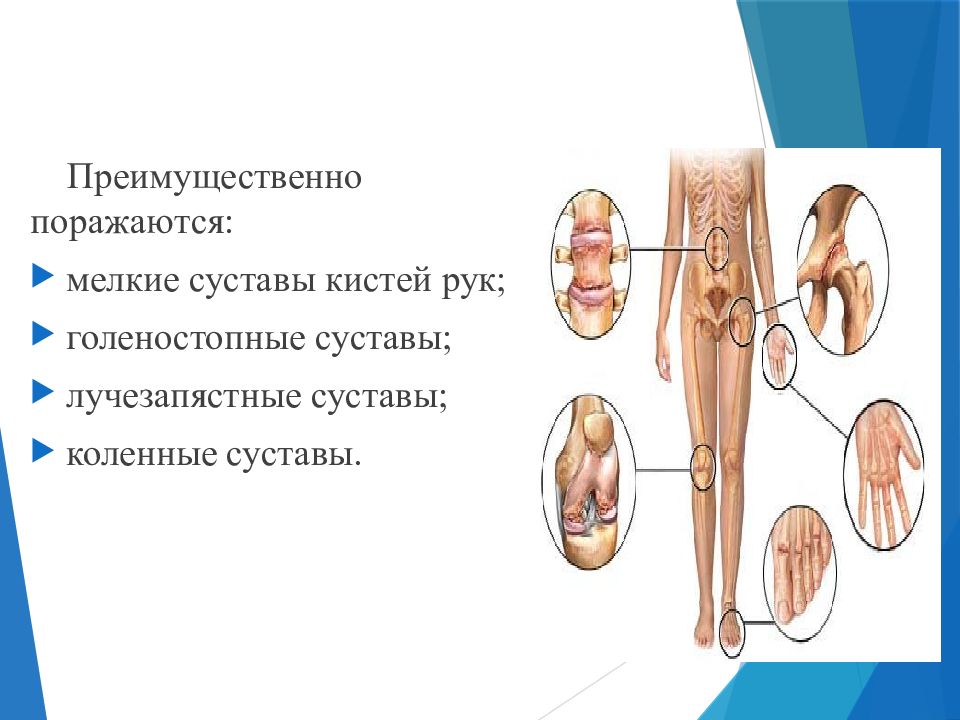 Преимущественно поражаются:

мелкие суставы кистей рук;

голеностопные суставы;

лучезапястные суставы;

коленные суставы.